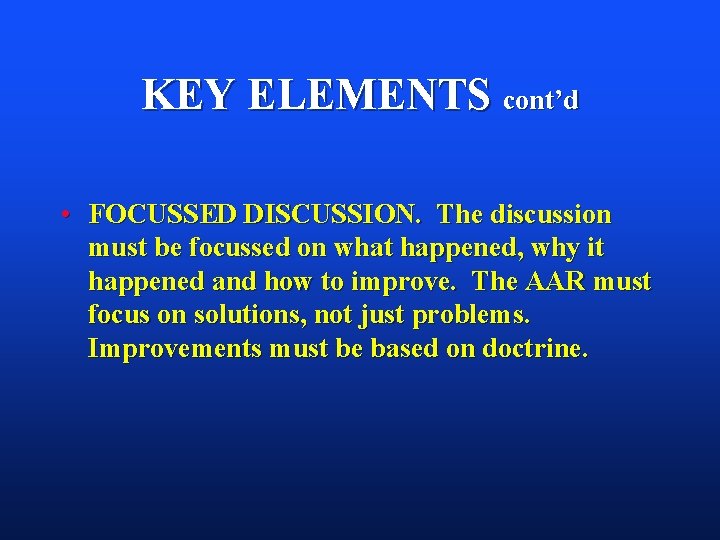 KEY ELEMENTS cont'd

• FOCUSSED DISCUSSION. The discussion must be focussed on what happened, why it happened and how to improve. The AAR must focus on solutions, not just problems. Improvements must be based on doctrine.